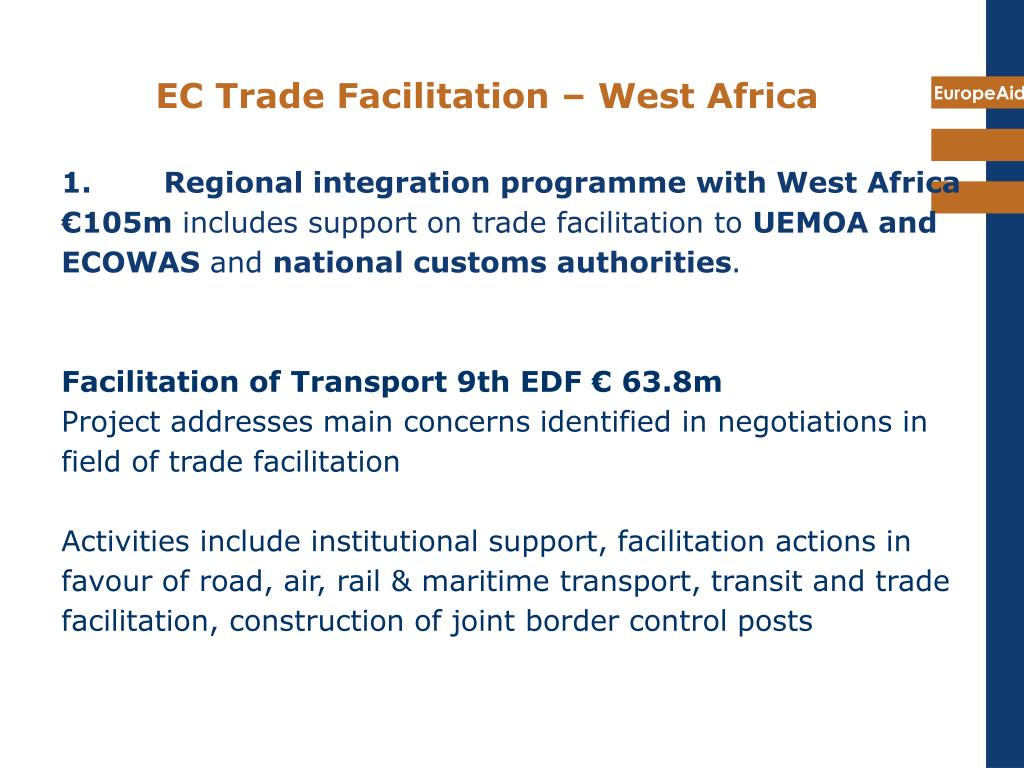 EC Trade Facilitation – West Africa

EuropeAid

1. Regional integration programme with West Africa €105m includes support on trade facilitation to UEMOA and ECOWAS and national customs authorities.

Facilitation of Transport 9th EDF € 63.8m
Project addresses main concerns identified in negotiations in field of trade facilitation

Activities include institutional support, facilitation actions in favour of road, air, rail & maritime transport, transit and trade facilitation, construction of joint border control posts